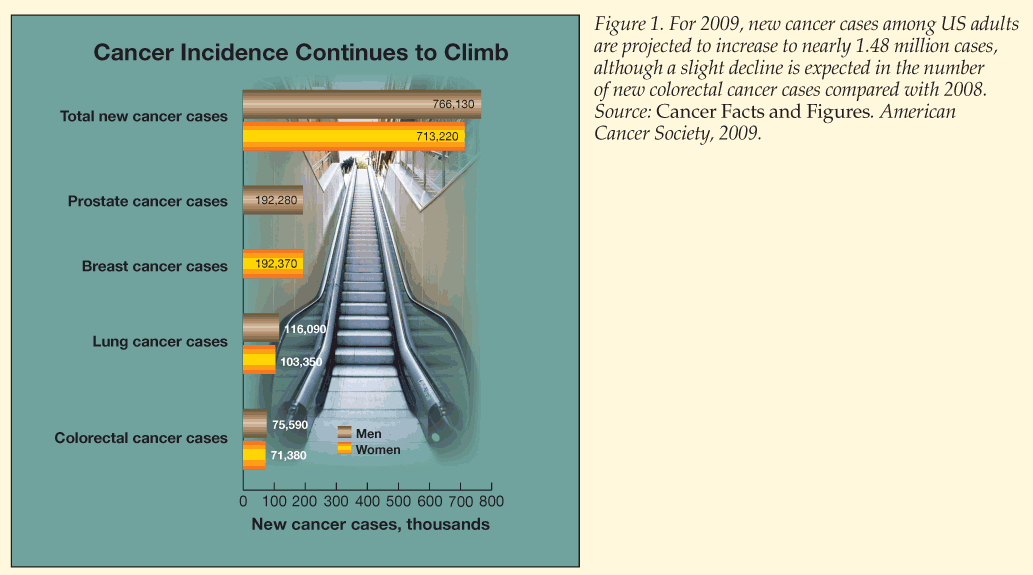 Cancer Incidence Continues to Climb

Total new cancer cases
766,130
713,220

Prostate cancer cases
192,280

Breast cancer cases
192,370

Lung cancer cases
116,090
103,350

Colorectal cancer cases
75,590
71,380

Men
Women

0 100 200 300 400 500 600 700 800

New cancer cases, thousands

Figure 1. For 2009, new cancer cases among US adults are projected to increase to nearly 1.48 million cases, although a slight decline is expected in the number of new colorectal cancer cases compared with 2008. Source: Cancer Facts and Figures. American Cancer Society, 2009.